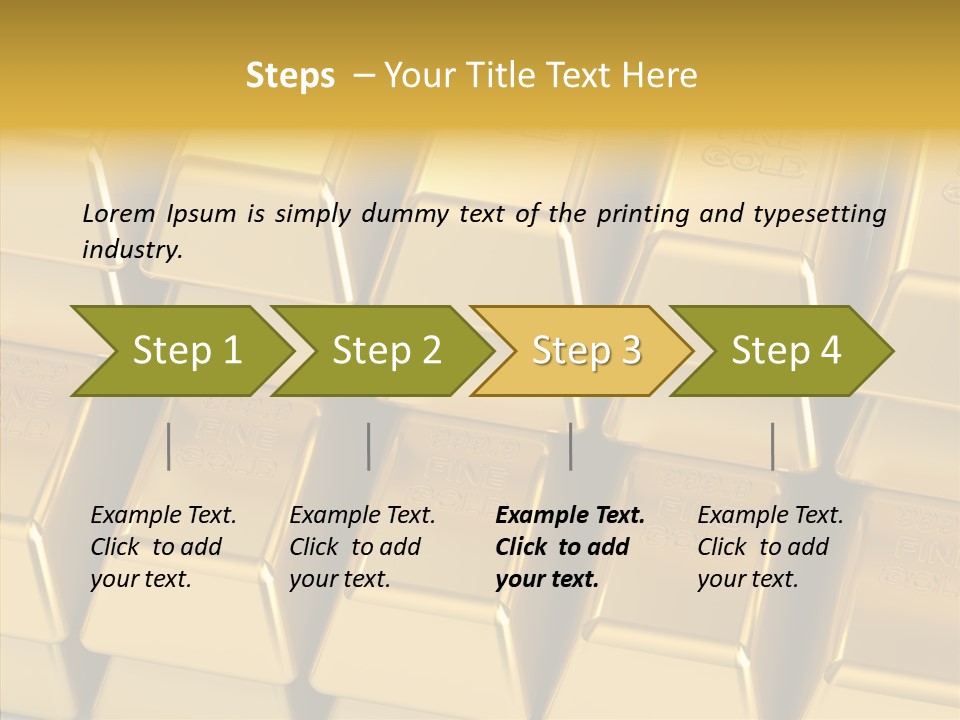 Steps – Your Title Text Here

Lorem Ipsum is simply dummy text of the printing and typesetting industry.

Step 1

Step 2

Step 3

Step 4

Example Text. Click to add your text.

Example Text. Click to add your text.

Example Text. Click to add your text.

Example Text. Click to add your text.